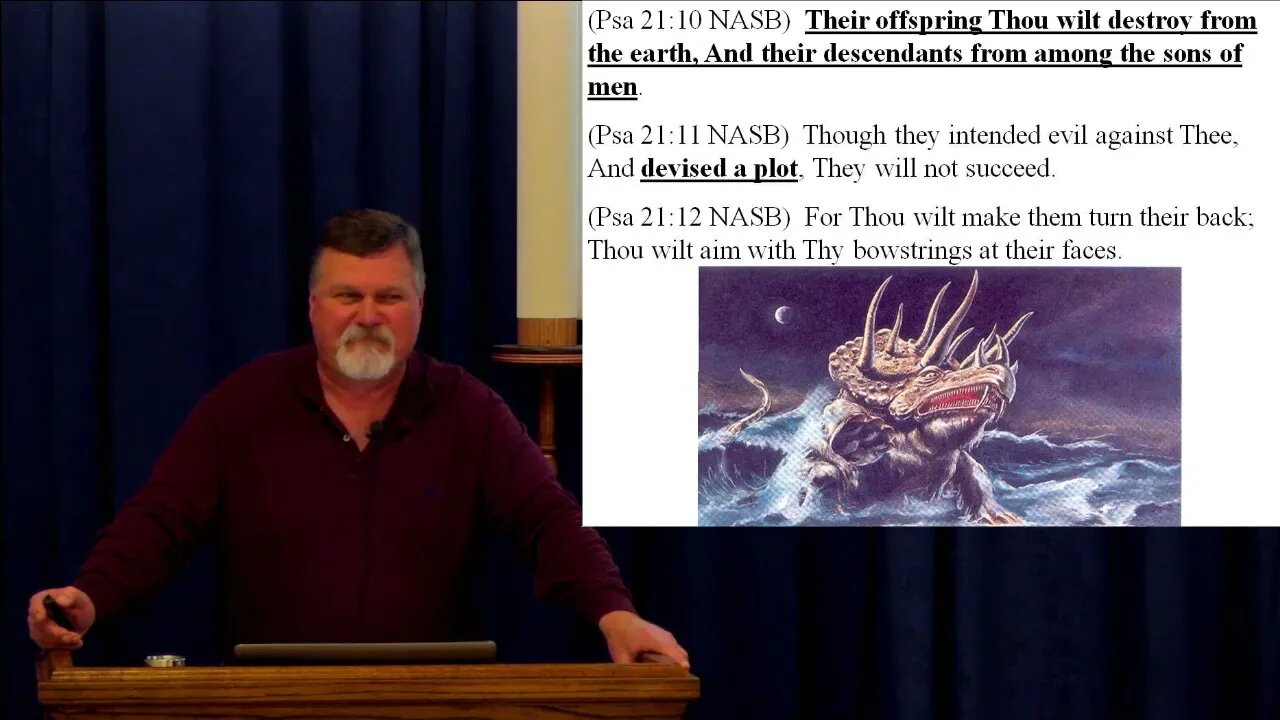 (Psa 21:10 NASB) Their offspring Thou wilt destroy from the earth, And their descendants from among the sons of men.

(Psa 21:11 NASB) Though they intended evil against Thee, And devised a plot, They will not succeed.

(Psa 21:12 NASB) For Thou wilt make them turn their back; Thou wilt aim with Thy bowstrings at their faces.